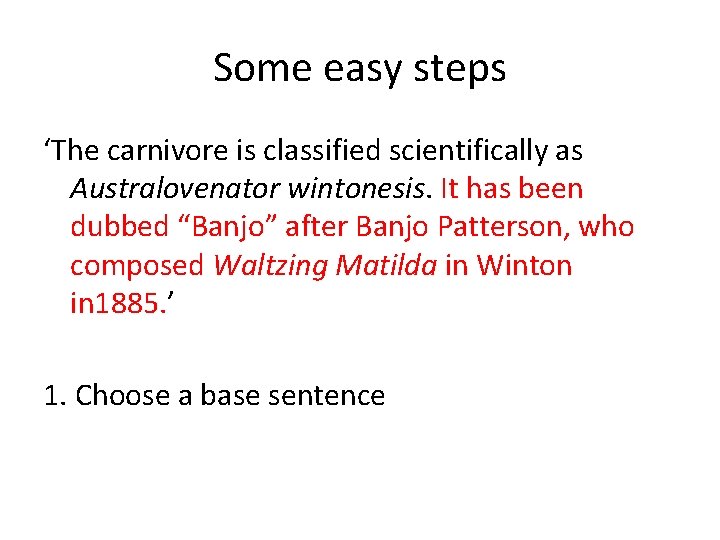 Some easy steps

‘The carnivore is classified scientifically as Australovenator wintonesis. It has been dubbed “Banjo” after Banjo Patterson, who composed Waltzing Matilda in Winton in1885.’

1. Choose a base sentence